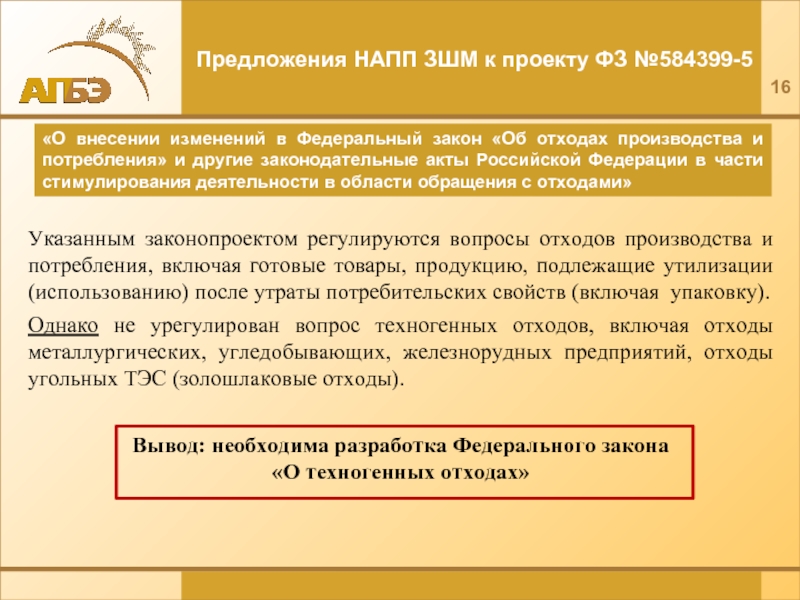 АПБЭ

Предложения НАПП ЗШМ к проекту ФЗ №584399-5

16

«О внесении изменений в Федеральный закон «Об отходах производства и потребления» и другие законодательные акты Российской Федерации в части стимулирования деятельности в области обращения с отходами»

Указанным законопроектом регулируются вопросы отходов производства и потребления, включая готовые товары, продукцию, подлежащие утилизации (использованию) после утраты потребительских свойств (включая упаковку).

Однако не урегулирован вопрос техногенных отходов, включая отходы металлургических, угледобывающих, железнорудных предприятий, отходы угольных ТЭС (золошлаковые отходы).

Вывод: необходима разработка Федерального закона «О техногенных отходах»